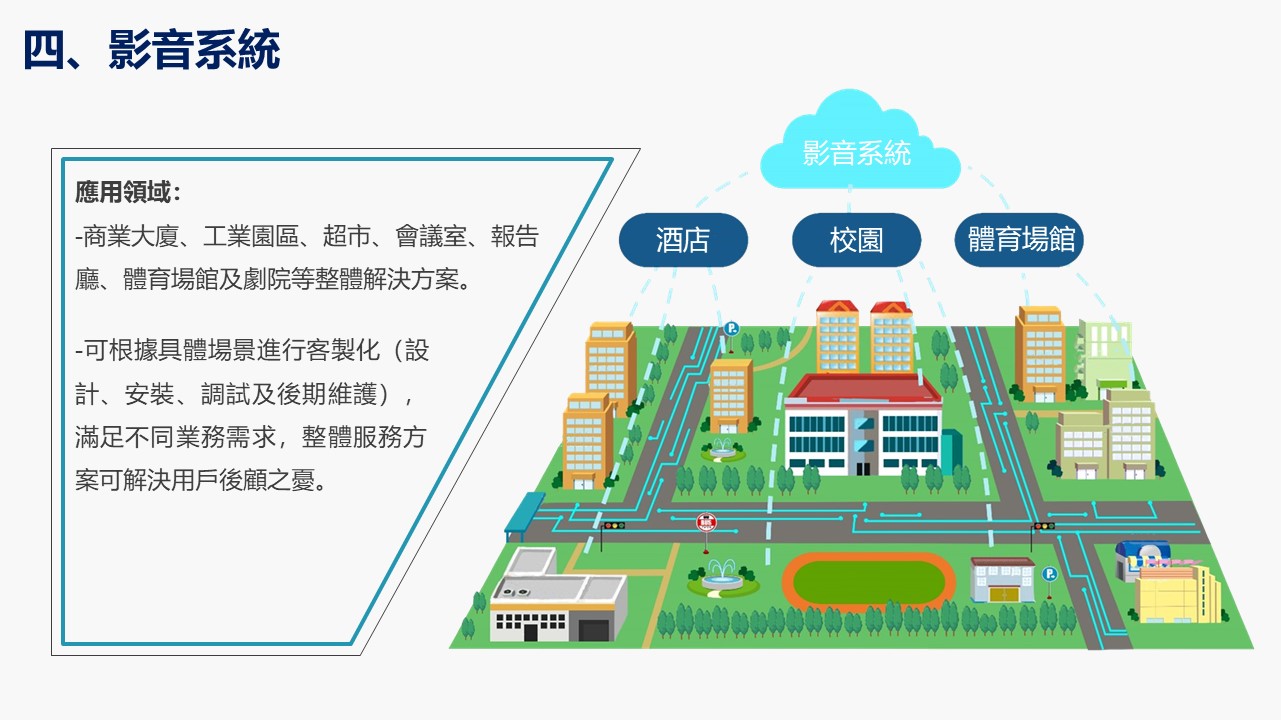 四、影音系統

應用領域：

-商業大廈、工業園區、超市、會議室、報告廳、體育場館及劇院等整體解決方案。

-可根據具體場景進行客製化（設計、安裝、調試及後期維護），滿足不同業務需求，整體服務方案可解決用戶後顧之憂。

影音系統

酒店

校園

體育場館

P

BUS

P